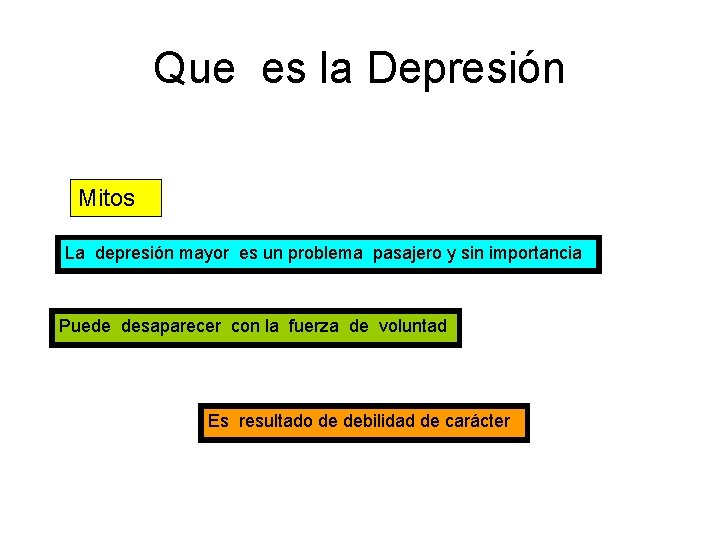 Que es la Depresión

Mitos

La depresión mayor es un problema pasajero y sin importancia

Puede desaparecer con la fuerza de voluntad

Es resultado de debilidad de carácter